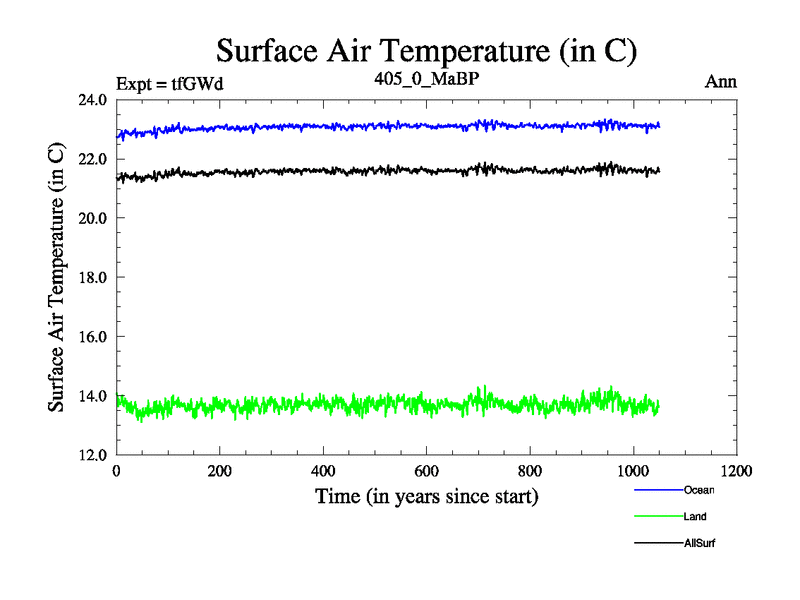 Surface Air Temperature (in C)

Expt = tfGWd

405_0_MaBP

Ann

Surface Air Temperature (in C)

24.0
22.0
20.0
18.0
16.0
14.0
12.0

0
200
400
600
800
1000
1200

Time (in years since start)

Ocean
Land
AllSurf